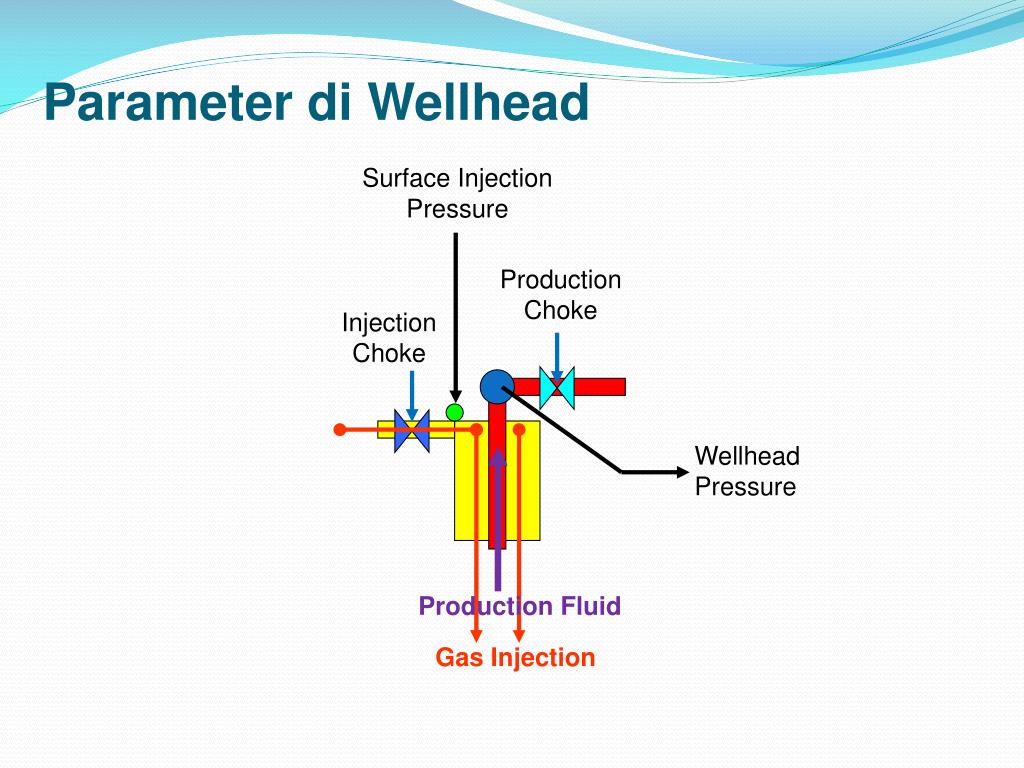 Parameter di Wellhead

Surface Injection Pressure

Production Choke

Injection Choke

Wellhead Pressure

Production Fluid

Gas Injection